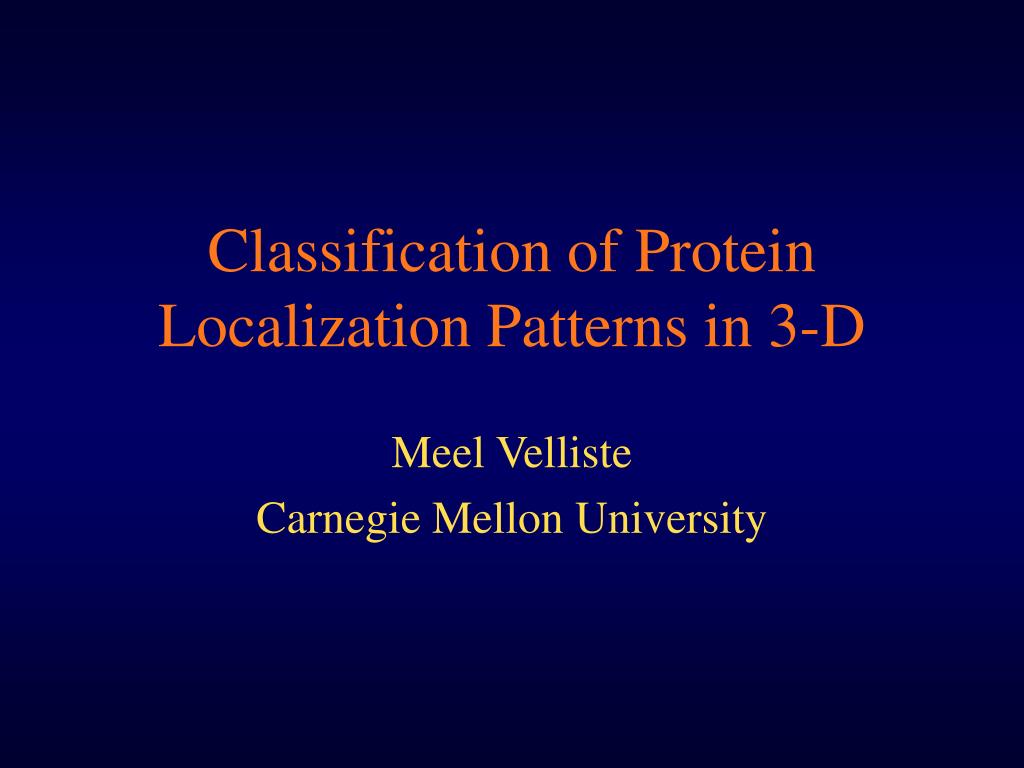 Classification of Protein Localization Patterns in 3-D

Meel Velliste

Carnegie Mellon University